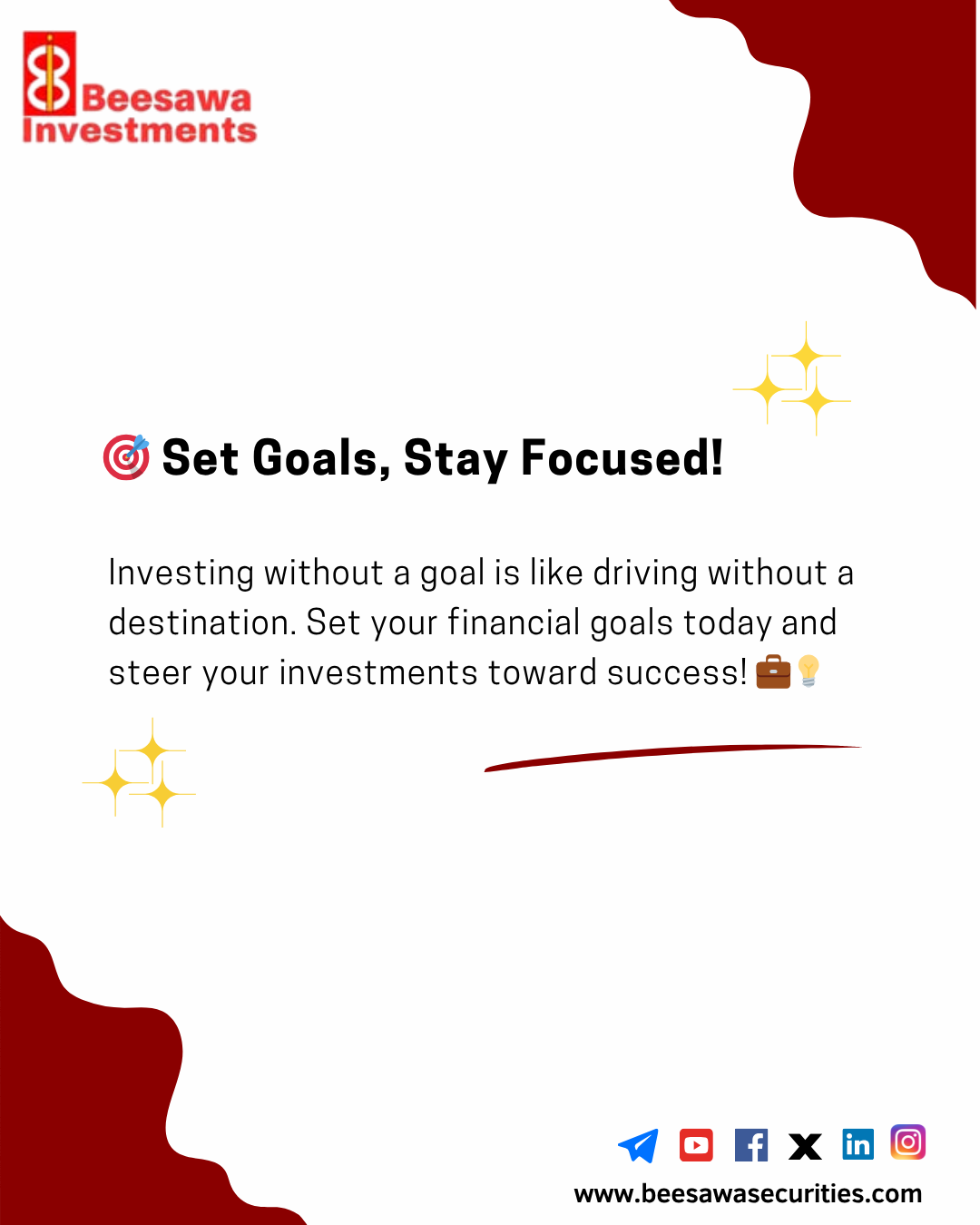 Beesawa Investments

🎯 Set Goals, Stay Focused!

Investing without a goal is like driving without a destination. Set your financial goals today and steer your investments toward success! 💼💡

www.beesawasecurities.com